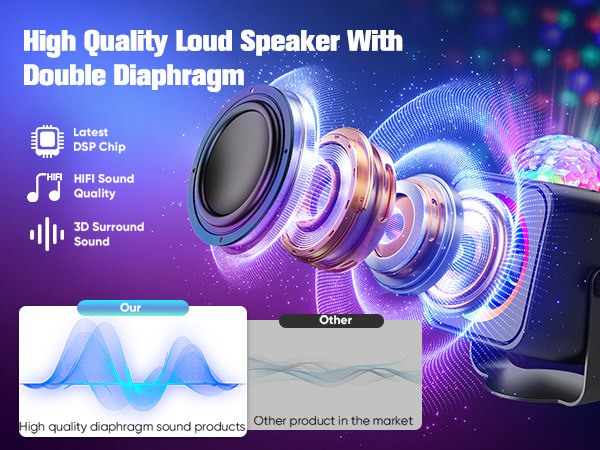 High Quality Loud Speaker With Double Diaphragm

Latest DSP Chip

HIFI

HIFI Sound Quality

3D Surround Sound

Our

High quality diaphragm sound products

Other

Other product in the market